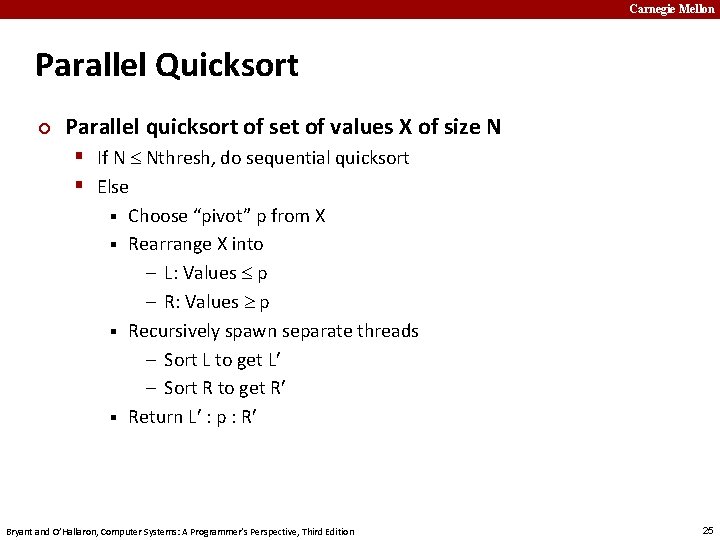 Carnegie Mellon

Parallel Quicksort

Parallel quicksort of set of values X of size N

If N $\leq$ Nthresh, do sequential quicksort

Else

Choose "pivot" p from X

Rearrange X into

– L: Values $\leq$ p

– R: Values $\geq$ p

Recursively spawn separate threads

– Sort L to get L′

– Sort R to get R′

Return L′ : p : R′

Bryant and O'Hallaron, Computer Systems: A Programmer's Perspective, Third Edition

25